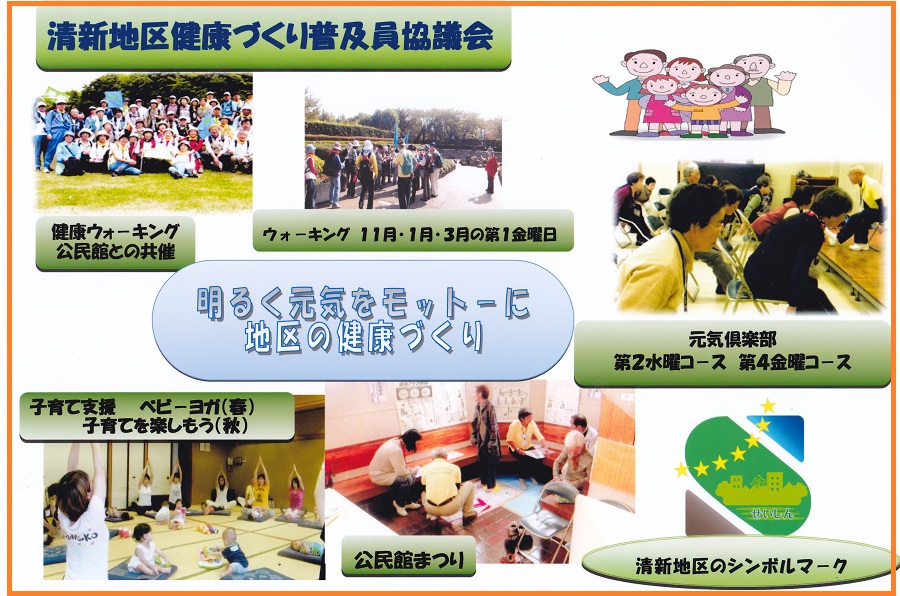 清新地区健康づくり普及員協議会

健康ウォーキング
公民館との共催

ウォーキング 11月・1月・3月の第1金曜日

明るく元気をモットーに
地区の健康づくり

元気倶楽部
第2水曜コース 第4金曜コース

子育て支援 ベビーヨガ(春)
子育てを楽しもう(秋)

公民館まつり

せいしん

清新地区のシンボルマーク